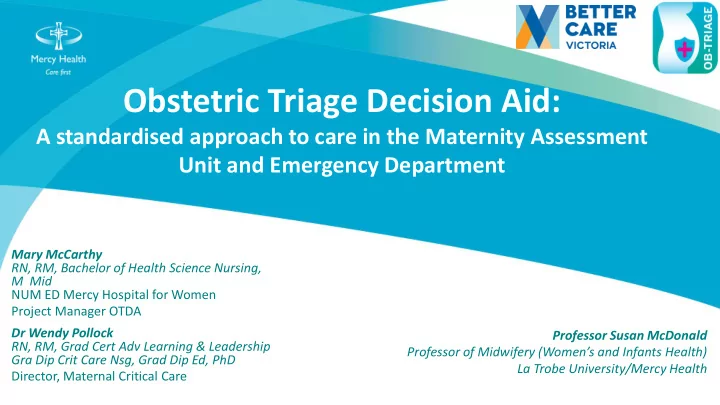 Mercy Health
Care first

BETTER CARE VICTORIA

OB-TRIAGE

Obstetric Triage Decision Aid:
A standardised approach to care in the Maternity Assessment Unit and Emergency Department

Mary McCarthy
RN, RM, Bachelor of Health Science Nursing, M Mid
NUM ED Mercy Hospital for Women
Project Manager OTDA

Dr Wendy Pollock
RN, RM, Grad Cert Adv Learning & Leadership
Gra Dip Crit Care Nsg, Grad Dip Ed, PhD
Director, Maternal Critical Care

Professor Susan McDonald
Professor of Midwifery (Women's and Infants Health)
La Trobe University/Mercy Health